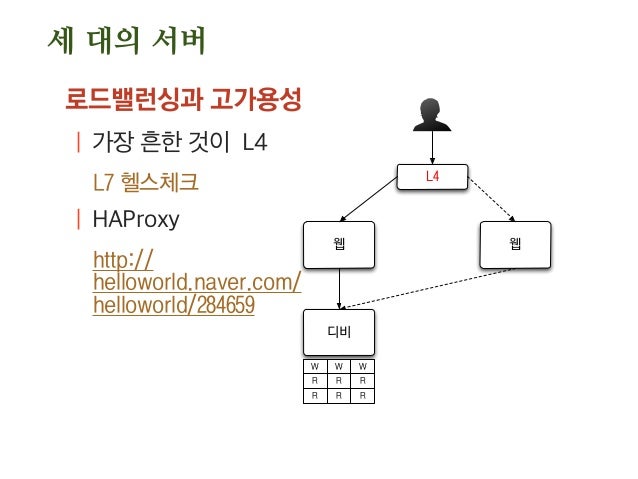 세 대의 서버

로드밸런싱과 고가용성

| 가장 흔한 것이 L4

L7 헬스체크

| HAProxy

http://helloworld.naver.com/helloworld/284659

L4

웹

웹

디비

| W | W | W |
|---|---|---|
| R | R | R |
| R | R | R |